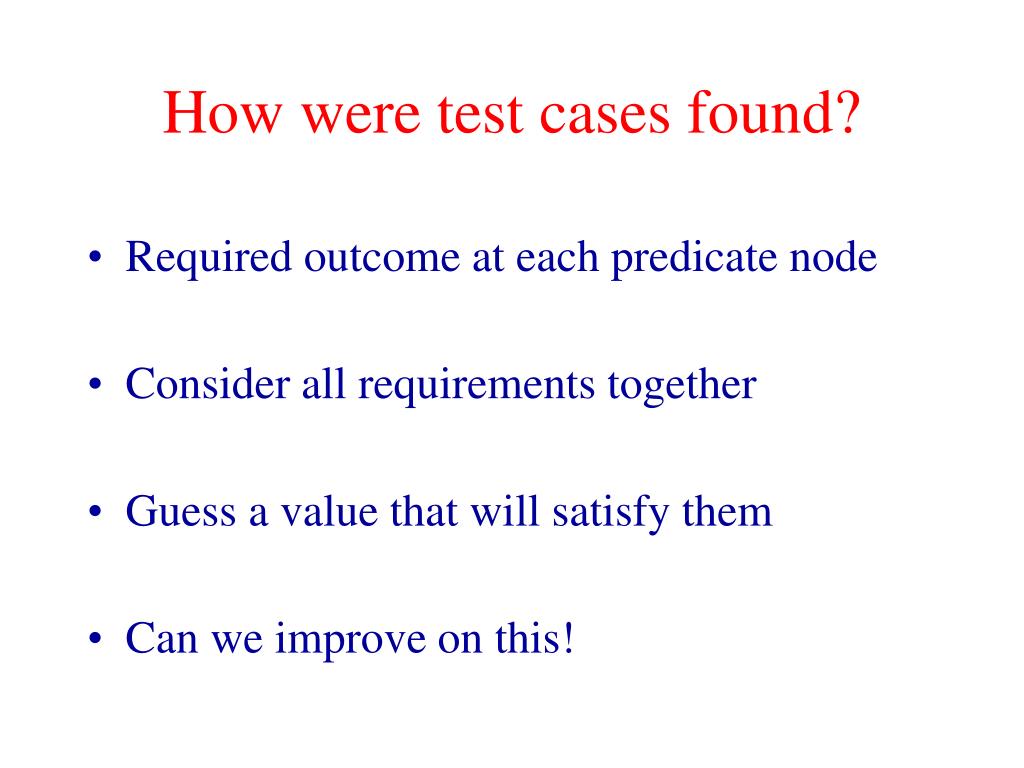 How were test cases found?

• Required outcome at each predicate node

• Consider all requirements together

• Guess a value that will satisfy them

• Can we improve on this!